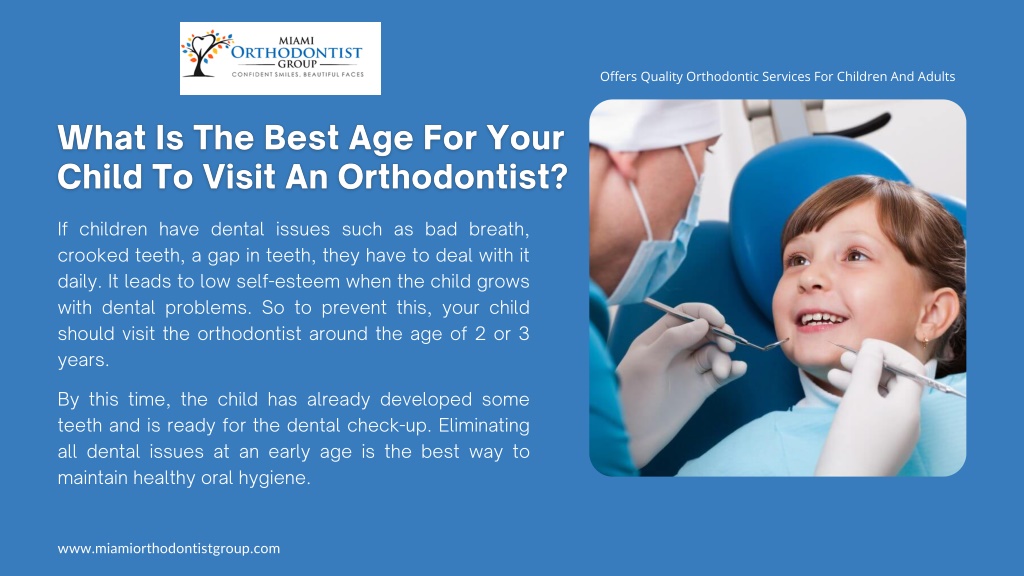 MIAMI
ORTHODONTIST
GROUP
CONFIDENT SMILES, BEAUTIFUL FACES

Offers Quality Orthodontic Services For Children And Adults

What Is The Best Age For Your Child To Visit An Orthodontist?

If children have dental issues such as bad breath, crooked teeth, a gap in teeth, they have to deal with it daily. It leads to low self-esteem when the child grows with dental problems. So to prevent this, your child should visit the orthodontist around the age of 2 or 3 years.

By this time, the child has already developed some teeth and is ready for the dental check-up. Eliminating all dental issues at an early age is the best way to maintain healthy oral hygiene.

www.miamiorthodontistgroup.com